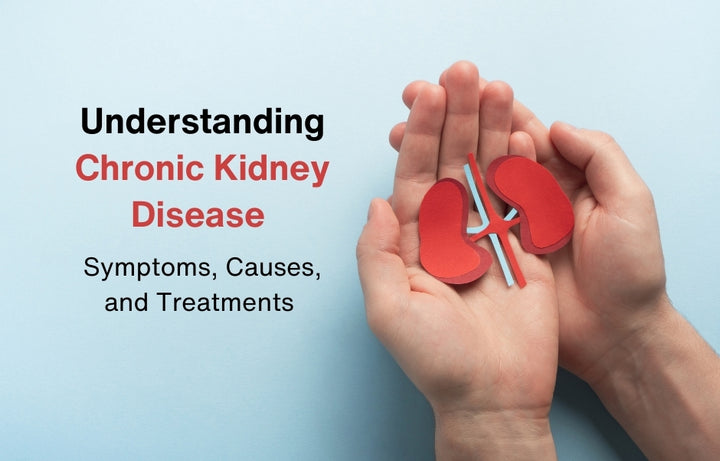 Understanding
Chronic Kidney Disease

Symptoms, Causes, and Treatments